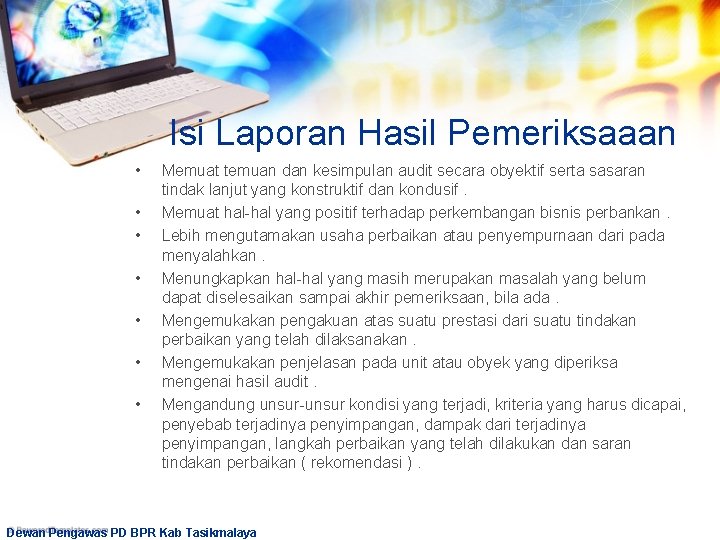 Isi Laporan Hasil Pemeriksaaan

• Memuat temuan dan kesimpulan audit secara obyektif serta sasaran tindak lanjut yang konstruktif dan kondusif .
• Memuat hal-hal yang positif terhadap perkembangan bisnis perbankan .
• Lebih mengutamakan usaha perbaikan atau penyempurnaan dari pada menyalahkan .
• Menungkapkan hal-hal yang masih merupakan masalah yang belum dapat diselesaikan sampai akhir pemeriksaan, bila ada .
• Mengemukakan pengakuan atas suatu prestasi dari suatu tindakan perbaikan yang telah dilaksanakan .
• Mengemukakan penjelasan pada unit atau obyek yang diperiksa mengenai hasil audit .
• Mengandung unsur-unsur kondisi yang terjadi, kriteria yang harus dicapai, penyebab terjadinya penyimpangan, dampak dari terjadinya penyimpangan, langkah perbaikan yang telah dilakukan dan saran tindakan perbaikan ( rekomendasi ) .

Dewan Pengawas PD BPR Kab Tasikmalaya